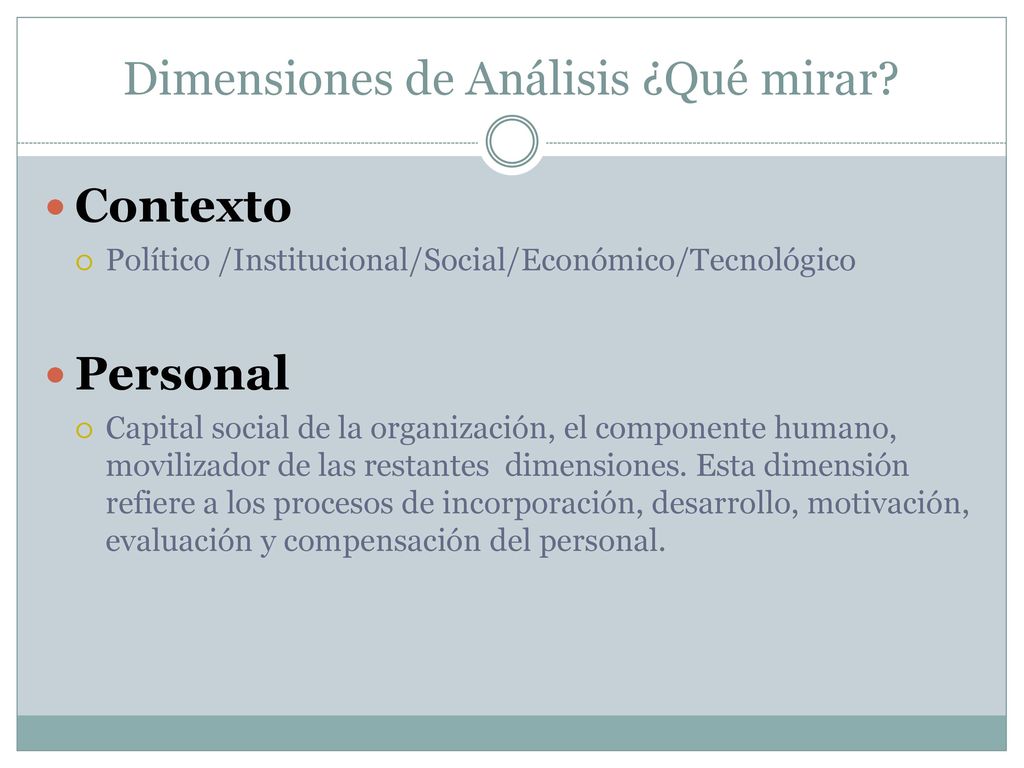 Dimensiones de Análisis ¿Qué mirar?

Contexto

Político /Institucional/Social/Económico/Tecnológico

Personal

Capital social de la organización, el componente humano, movilizador de las restantes dimensiones. Esta dimensión refiere a los procesos de incorporación, desarrollo, motivación, evaluación y compensación del personal.